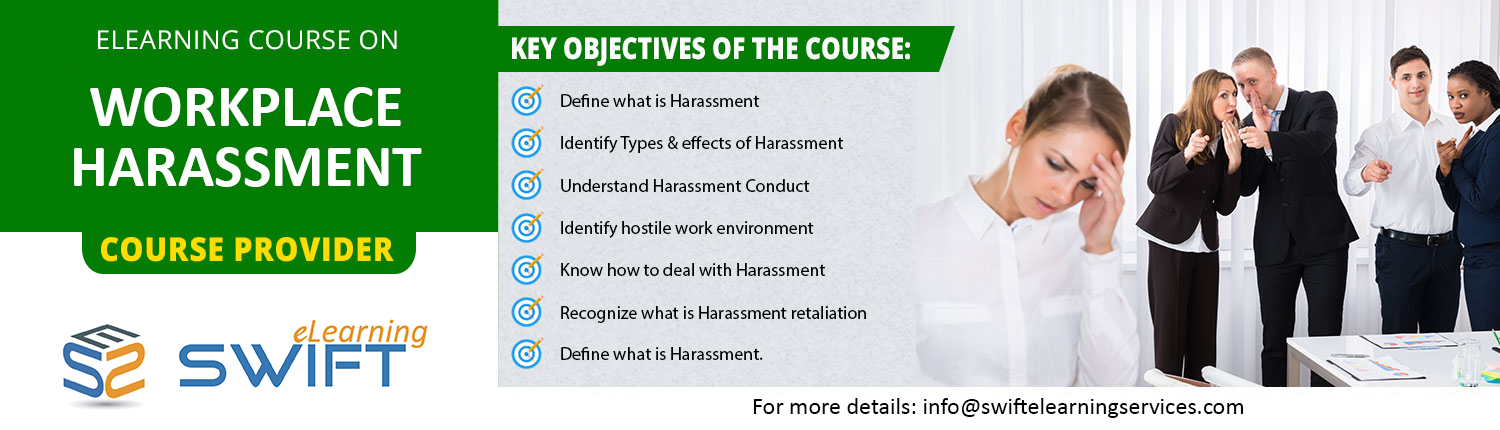 ELEARNING COURSE ON

WORKPLACE HARASSMENT

COURSE PROVIDER

eLearning SWIFT

KEY OBJECTIVES OF THE COURSE:

Define what is Harassment

Identify Types & effects of Harassment

Understand Harassment Conduct

Identify hostile work environment

Know how to deal with Harassment

Recognize what is Harassment retaliation

Define what is Harassment.

For more details: info@swiftelearningservices.com